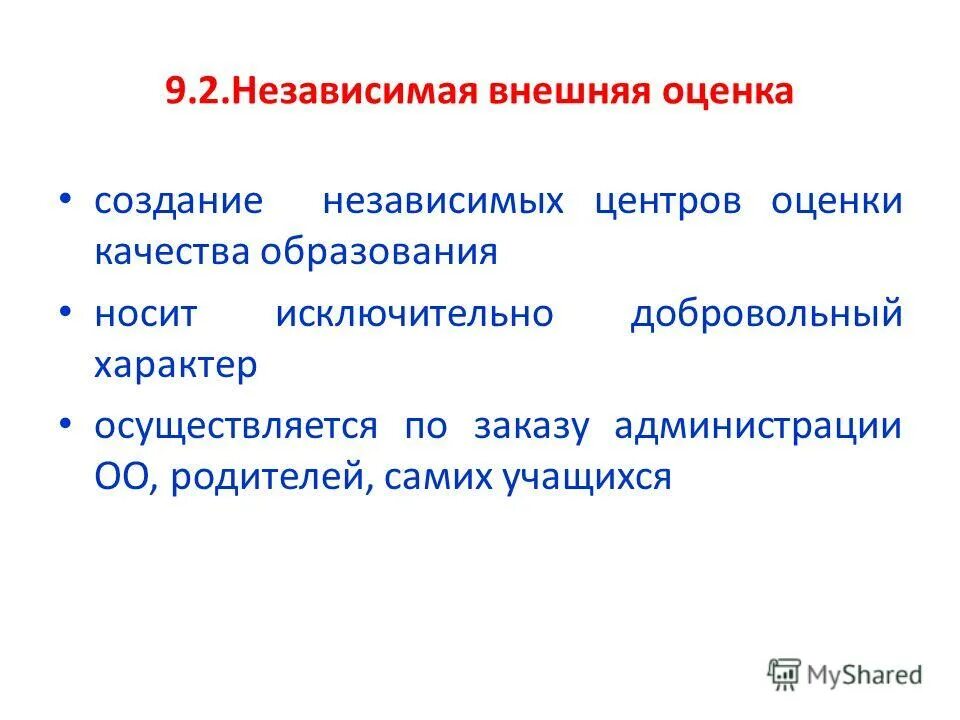 9.2.Независимая внешняя оценка

• создание независимых центров оценки качества образования

• носит исключительно добровольный характер

• осуществляется по заказу администрации ОО, родителей, самих учащихся

MyShared